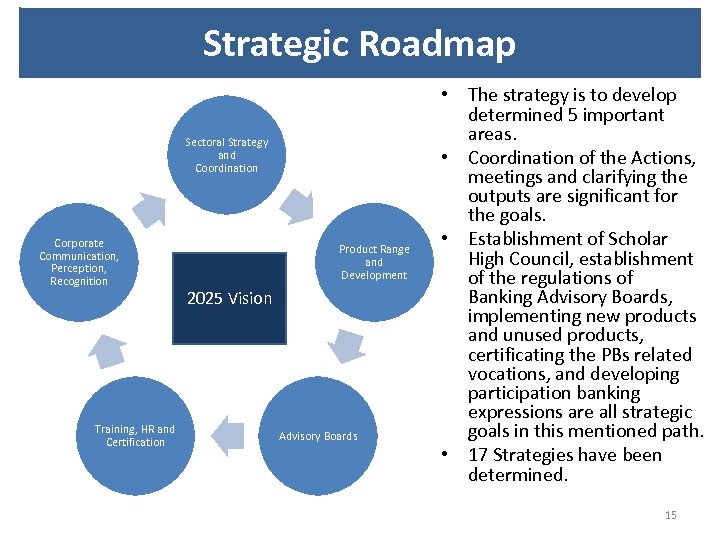 Strategic Roadmap

Sectoral Strategy and Coordination

Product Range and Development

Advisory Boards

Training, HR and Certification

Corporate Communication, Perception, Recognition

2025 Vision

• The strategy is to develop determined 5 important areas.
• Coordination of the Actions, meetings and clarifying the outputs are significant for the goals.
• Establishment of Scholar High Council, establishment of the regulations of Banking Advisory Boards, implementing new products and unused products, certificating the PBs related vocations, and developing participation banking expressions are all strategic goals in this mentioned path.
• 17 Strategies have been determined.

15